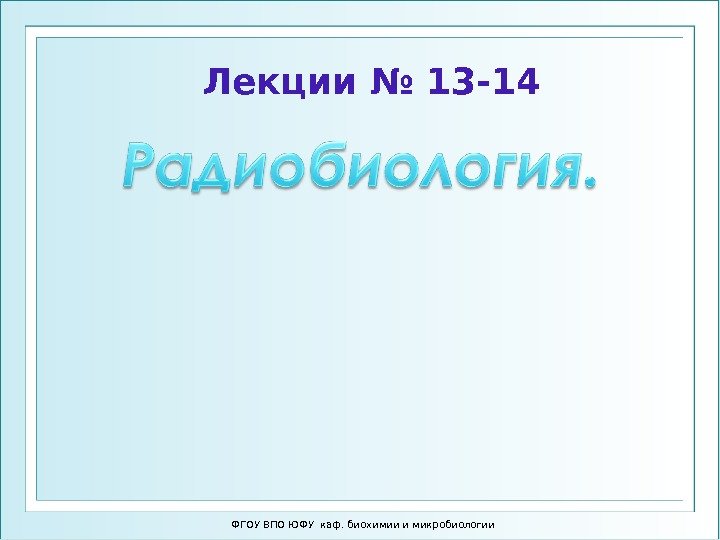 Лекции № 13-14

Радиобиология.

ФГОУ ВПО ЮФУ каф. биохимии и микробиологии